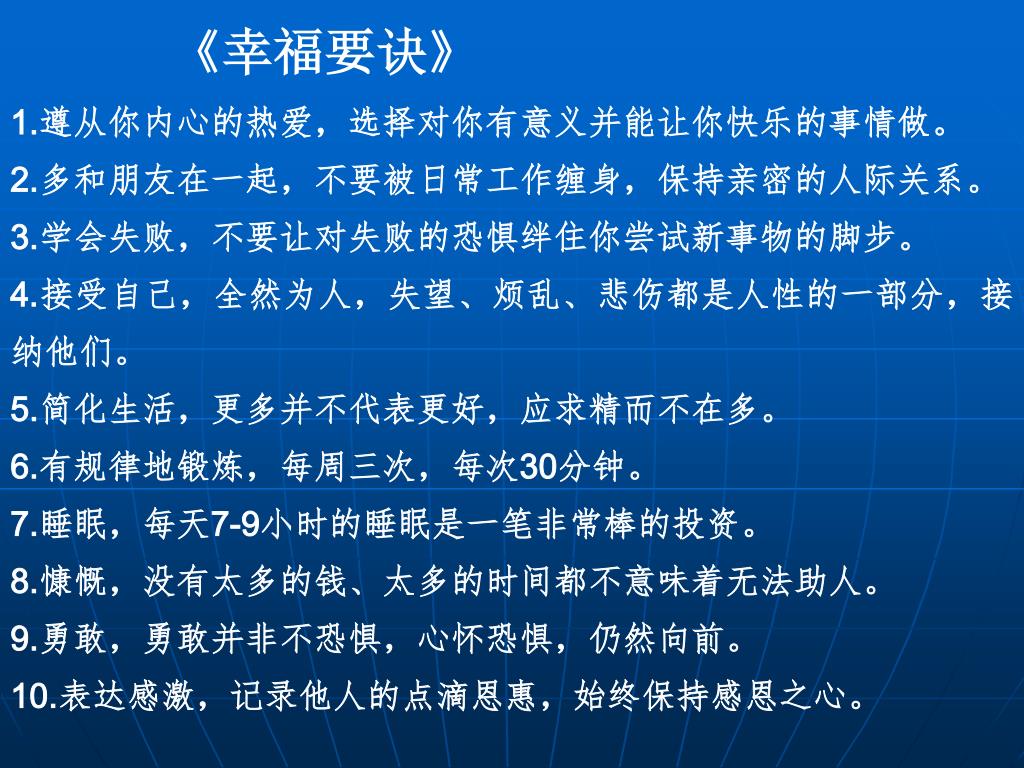 《幸福要诀》

1.遵从你内心的热爱，选择对你有意义并能让你快乐的事情做。

2.多和朋友在一起，不要被日常工作缠身，保持亲密的人际关系。

3.学会失败，不要让对失败的恐惧绊住你尝试新事物的脚步。

4.接受自己，全然为人，失望、烦乱、悲伤都是人性的一部分，接纳他们。

5.简化生活，更多并不代表更好，应求精而不在多。

6.有规律地锻炼，每周三次，每次30分钟。

7.睡眠，每天7-9小时的睡眠是一笔非常棒的投资。

8.慷慨，没有太多的钱、太多的时间都不意味着无法助人。

9.勇敢，勇敢并非不恐惧，心怀恐惧，仍然向前。

10.表达感激，记录他人的点滴恩惠，始终保持感恩之心。